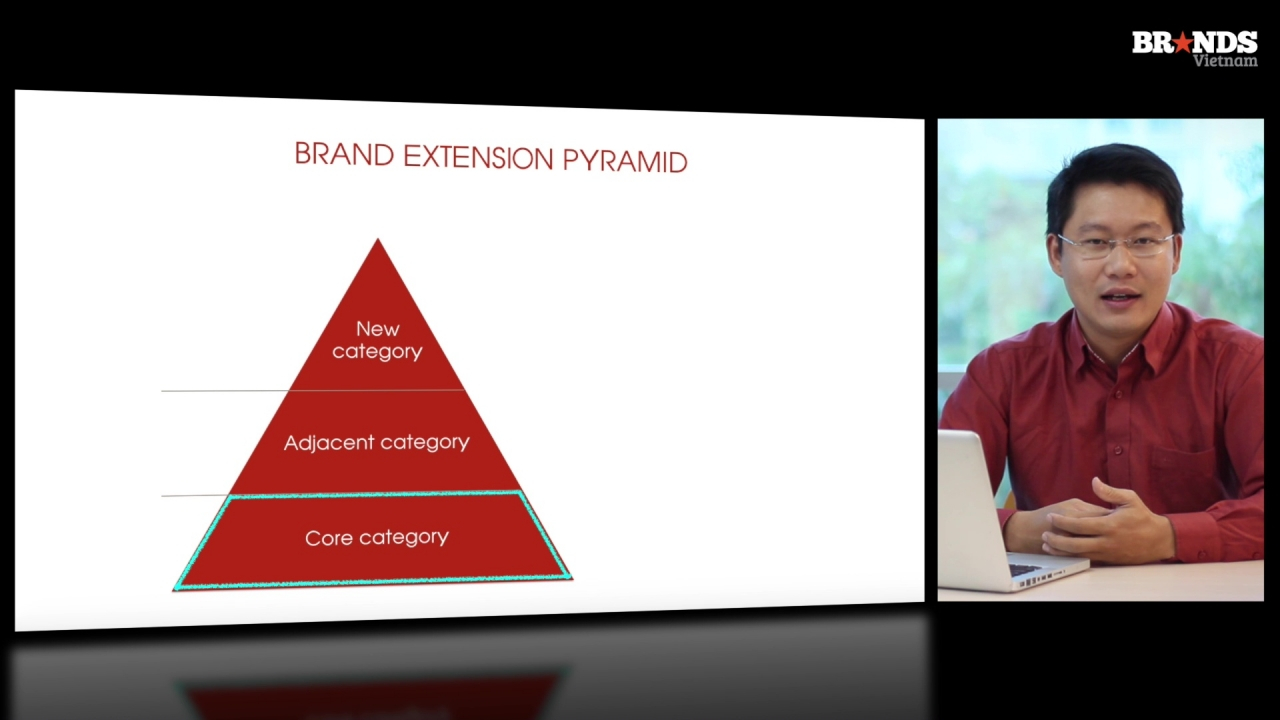 BRANDS Vietnam

BRAND EXTENSION PYRAMID

New category

Adjacent category

Core category